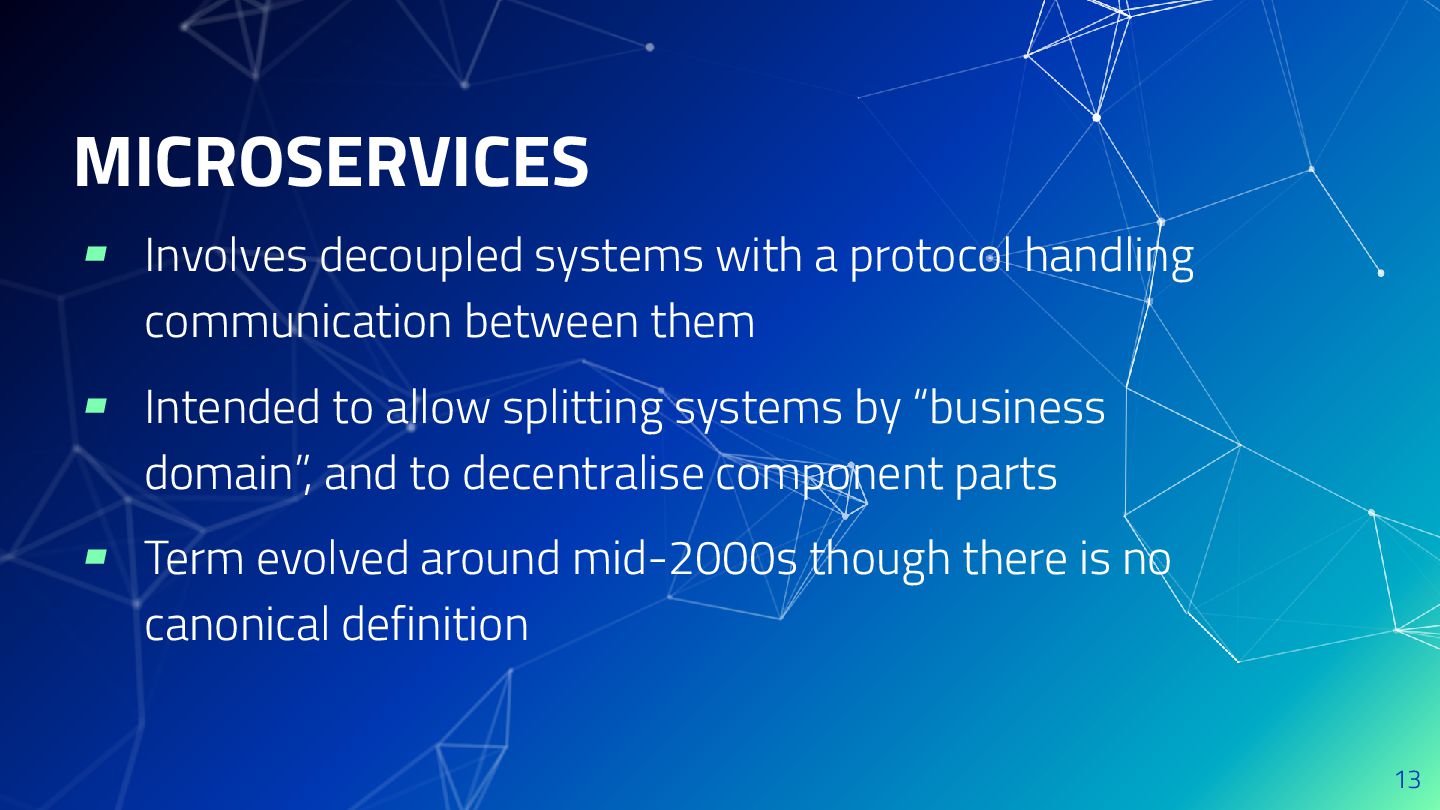 MICROSERVICES

- Involves decoupled systems with a protocol handling communication between them
- Intended to allow splitting systems by “business domain”, and to decentralise component parts
- Term evolved around mid-2000s though there is no canonical definition

13